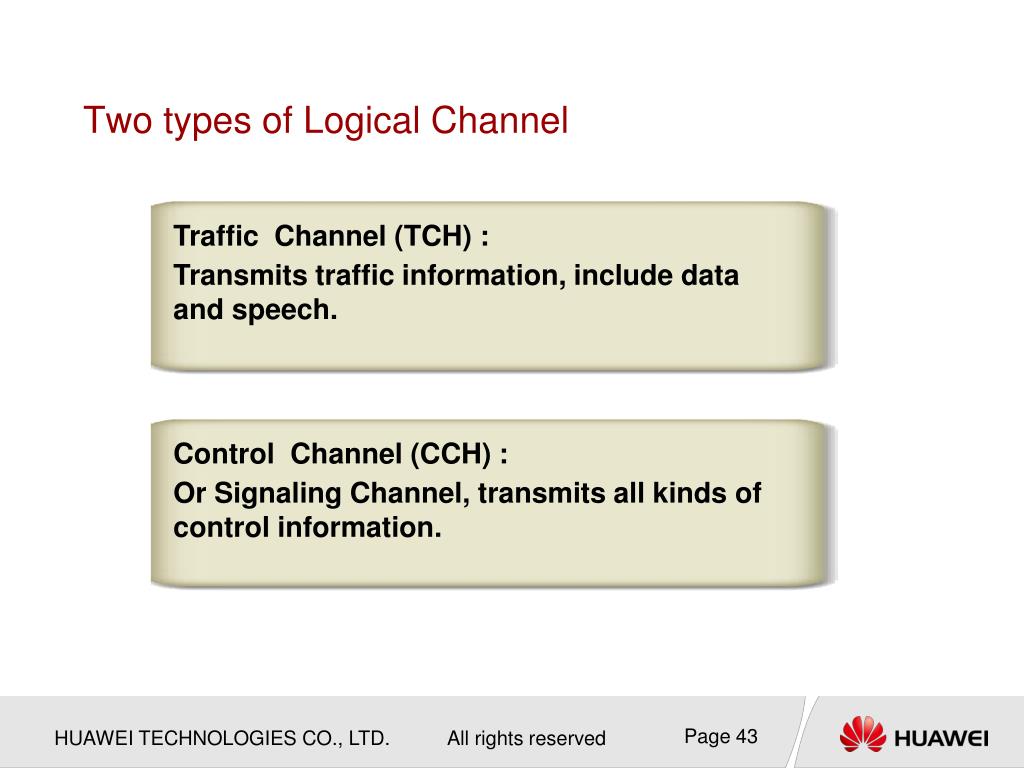 Two types of Logical Channel

Traffic Channel (TCH) :
Transmits traffic information, include data and speech.

Control Channel (CCH) :
Or Signaling Channel, transmits all kinds of control information.

HUAWEI TECHNOLOGIES CO., LTD.

All rights reserved

Page 43

HUAWEI